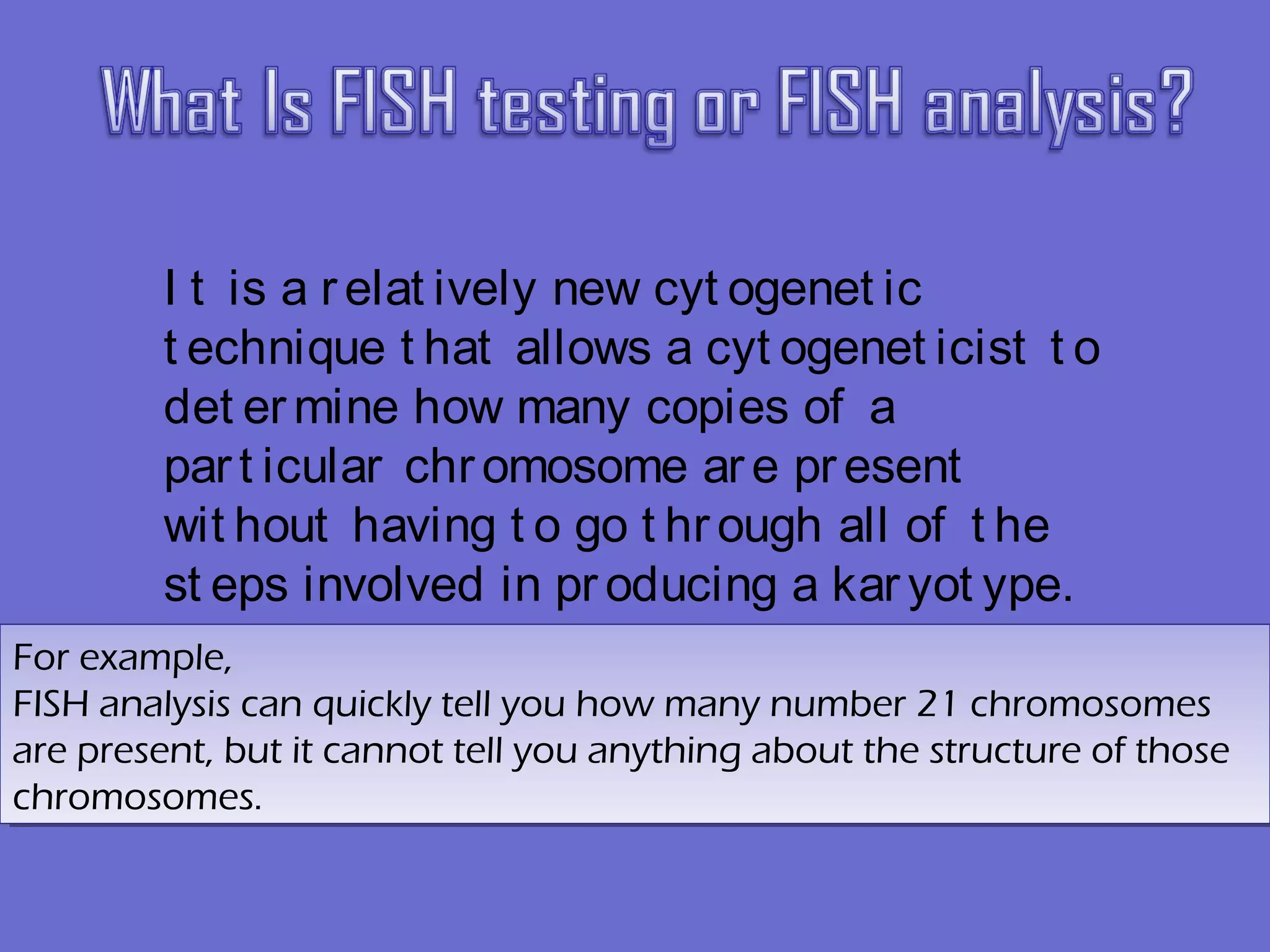 What Is FISH testing or FISH analysis?

It is a relatively new cytogenetic technique that allows a cytogeneticist to determine how many copies of a particular chromosome are present without having to go through all of the steps involved in producing a karyotype.

For example,
FISH analysis can quickly tell you how many number 21 chromosomes are present, but it cannot tell you anything about the structure of those chromosomes.